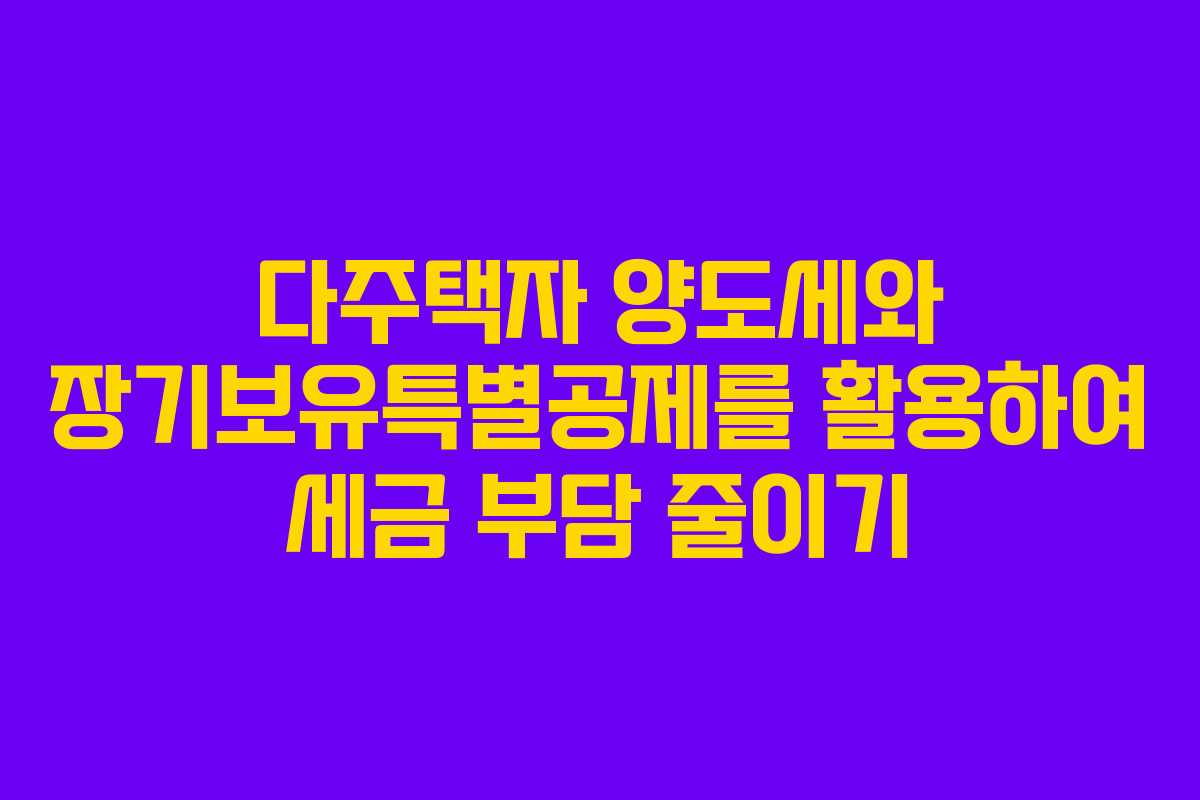 다주택자 양도세와 장기보유특별공제를 활용하여 세금 부담 줄이기